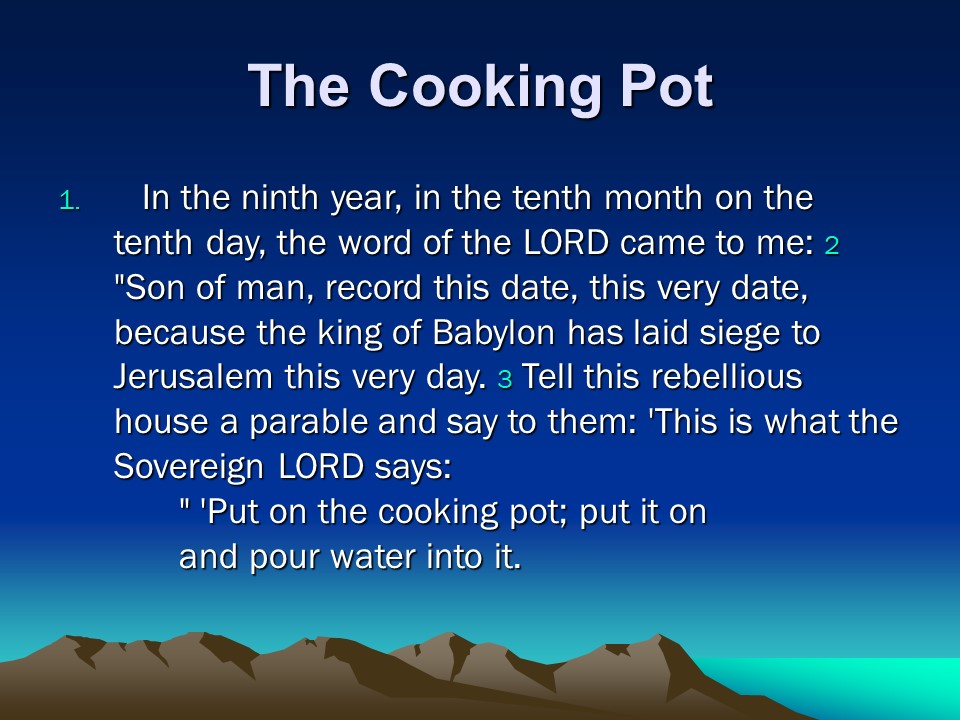 The Cooking Pot

1. In the ninth year, in the tenth month on the tenth day, the word of the LORD came to me: 2 "Son of man, record this date, this very date, because the king of Babylon has laid siege to Jerusalem this very day. 3 Tell this rebellious house a parable and say to them: 'This is what the Sovereign LORD says:

" 'Put on the cooking pot; put it on
and pour water into it.